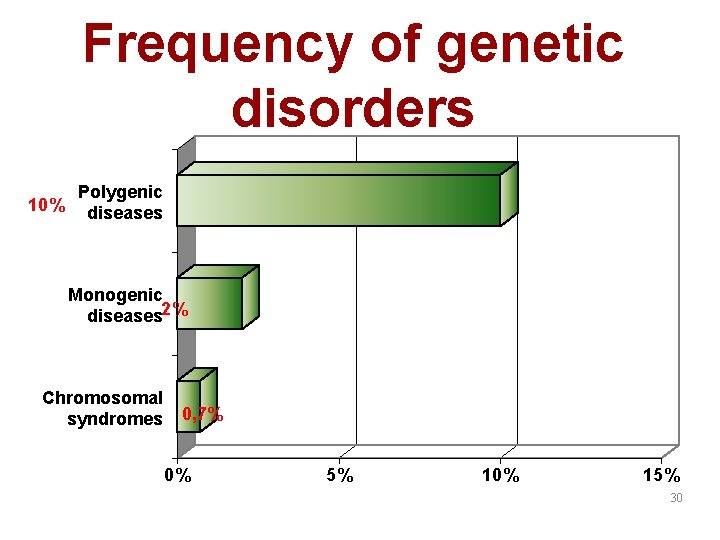 Frequency of genetic disorders

10%
Polygenic diseases

Monogenic diseases
2%

Chromosomal syndromes
0,7%

0%
5%
10%
15%

30